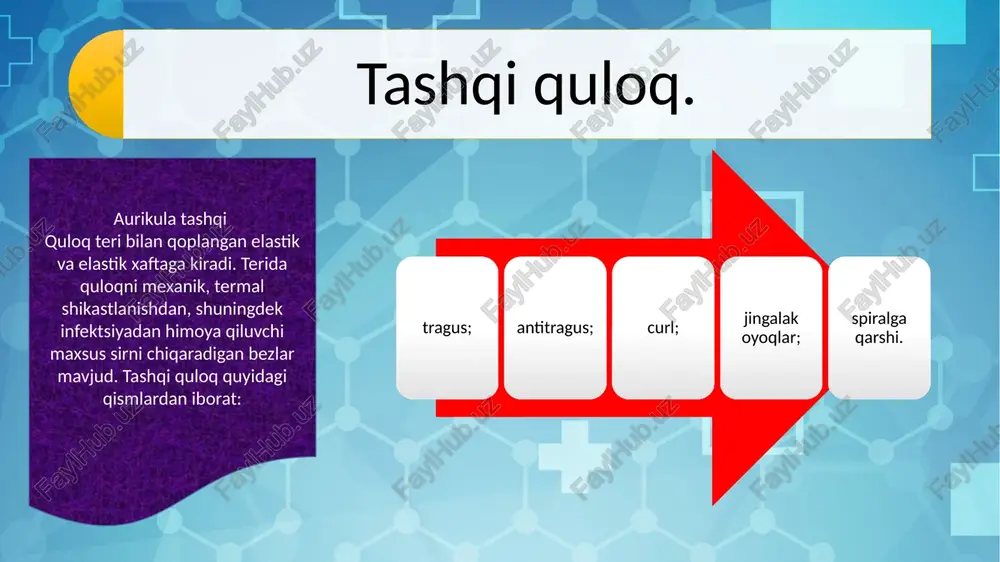 Tashqi quloq.

Aurikula tashqi
Quloq teri bilan qoplangan elastik va elastik xaftaga kiradi. Terida quloqni mexanik, termal shikastlanishdan, shuningdek infektsiyadan himoya qiluvchi maxsus sirni chiqaradigan bezlar mavjud. Tashqi quloq quyidagi qismlardan iborat:

tragus;

antitragus;

curl;

jingalak oyoqlar;

spiralga qarshi.

FaylHub.uz